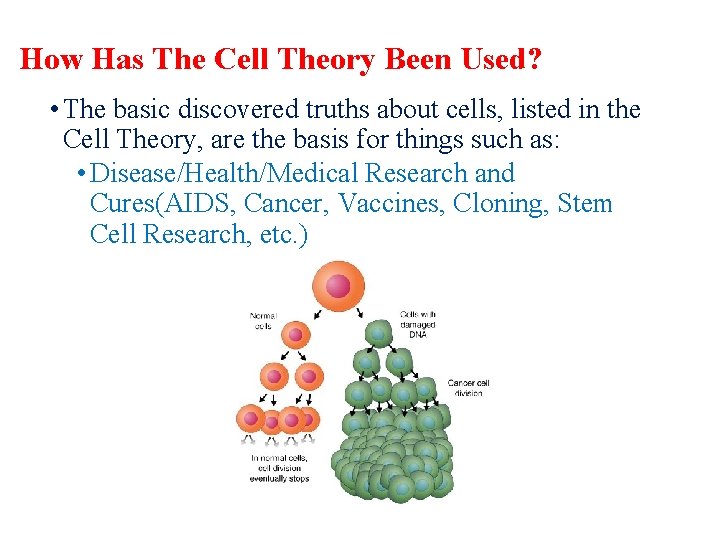 How Has The Cell Theory Been Used?

• The basic discovered truths about cells, listed in the Cell Theory, are the basis for things such as:

• Disease/Health/Medical Research and Cures(AIDS, Cancer, Vaccines, Cloning, Stem Cell Research, etc.)

Normal cells

Cells with damaged DNA

Cancer cell division

In normal cells, cell division eventually stops